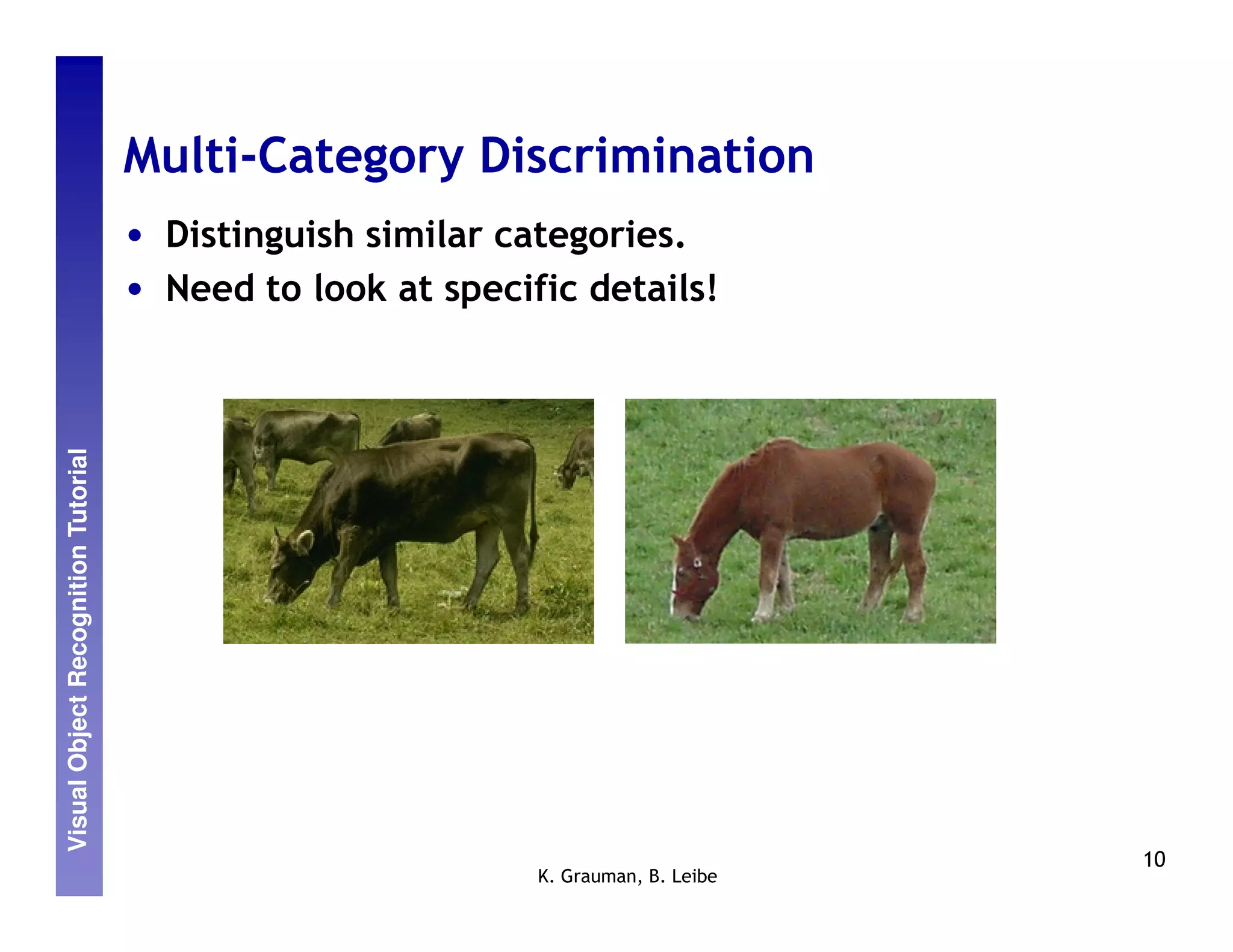 Visual Object Recognition Tutorial

Multi-Category Discrimination

• Distinguish similar categories.
• Need to look at specific details!

K. Grauman, B. Leibe

10